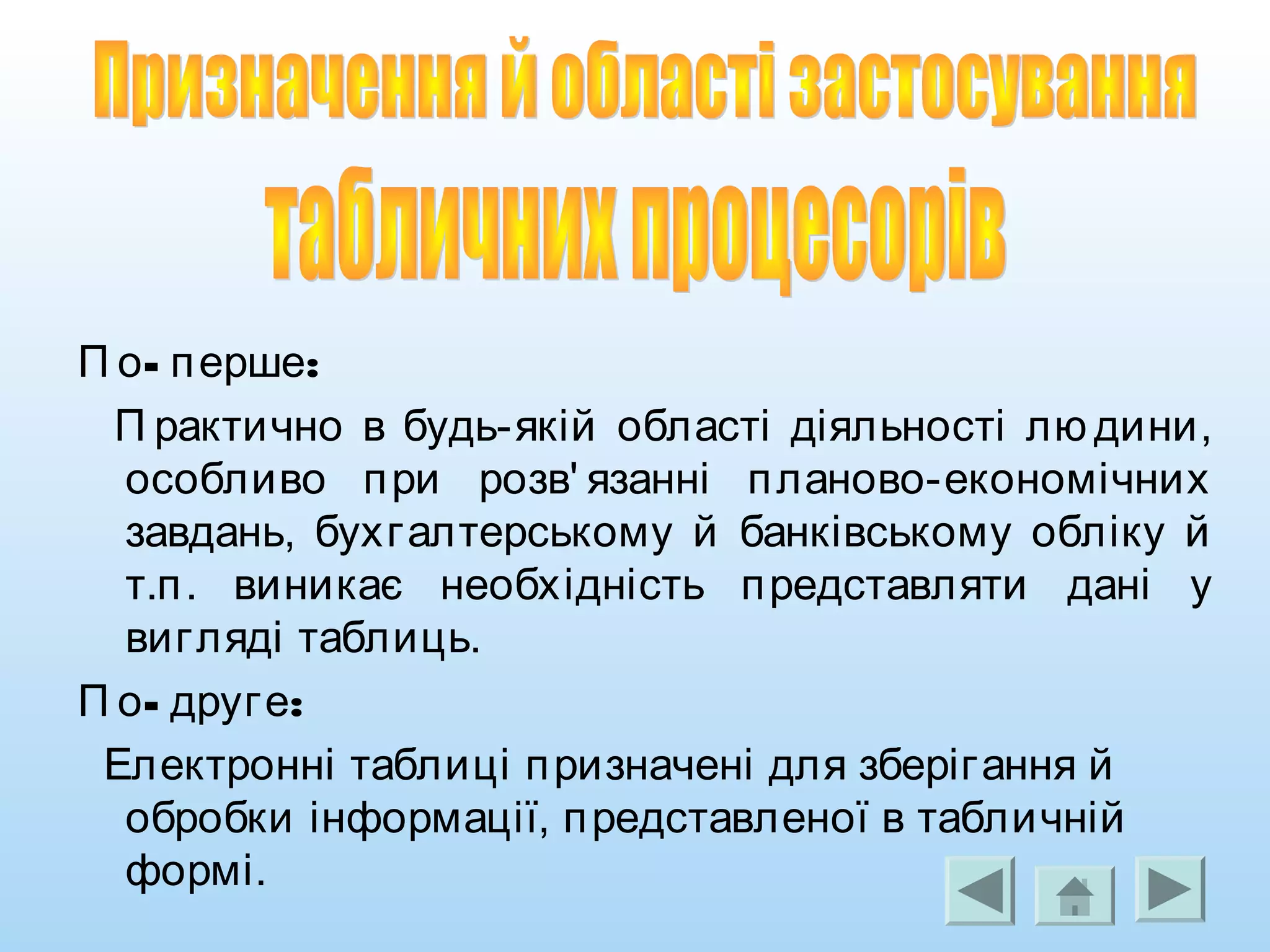 Призначення й області застосування табличних процесорів

По-перше:

Практично в будь-якій області діяльності людини, особливо при розв'язанні планово-економічних завдань, бухгалтерському й банківському обліку й т.п. виникає необхідність представляти дані у вигляді таблиць.

По-друге:

Електронні таблиці призначені для зберігання й обробки інформації, представленої в табличній формі.